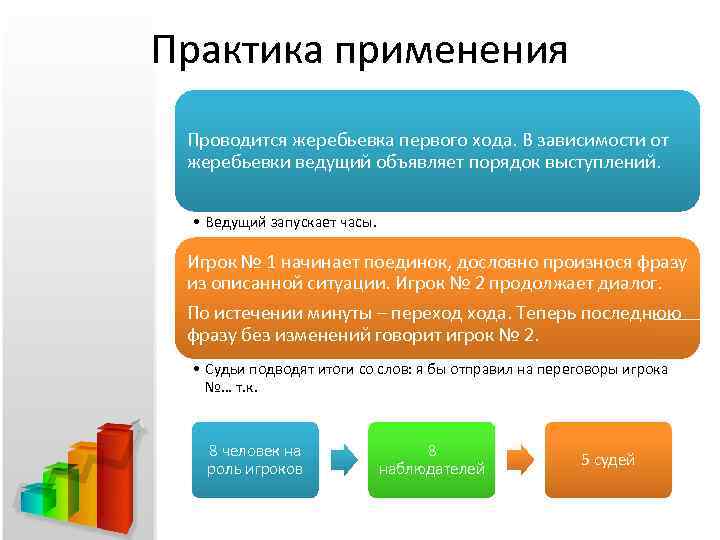 Практика применения

Проводится жеребьевка первого хода. В зависимости от жеребьевки ведущий объявляет порядок выступлений.

• Ведущий запускает часы.

Игрок № 1 начинает поединок, дословно произнося фразу из описанной ситуации. Игрок № 2 продолжает диалог.

По истечении минуты – переход хода. Теперь последнюю фразу без изменений говорит игрок № 2.

• Судьи подводят итоги со слов: я бы отправил на переговоры игрока №… т.к.

8 человек на роль игроков

8 наблюдателей

5 судей